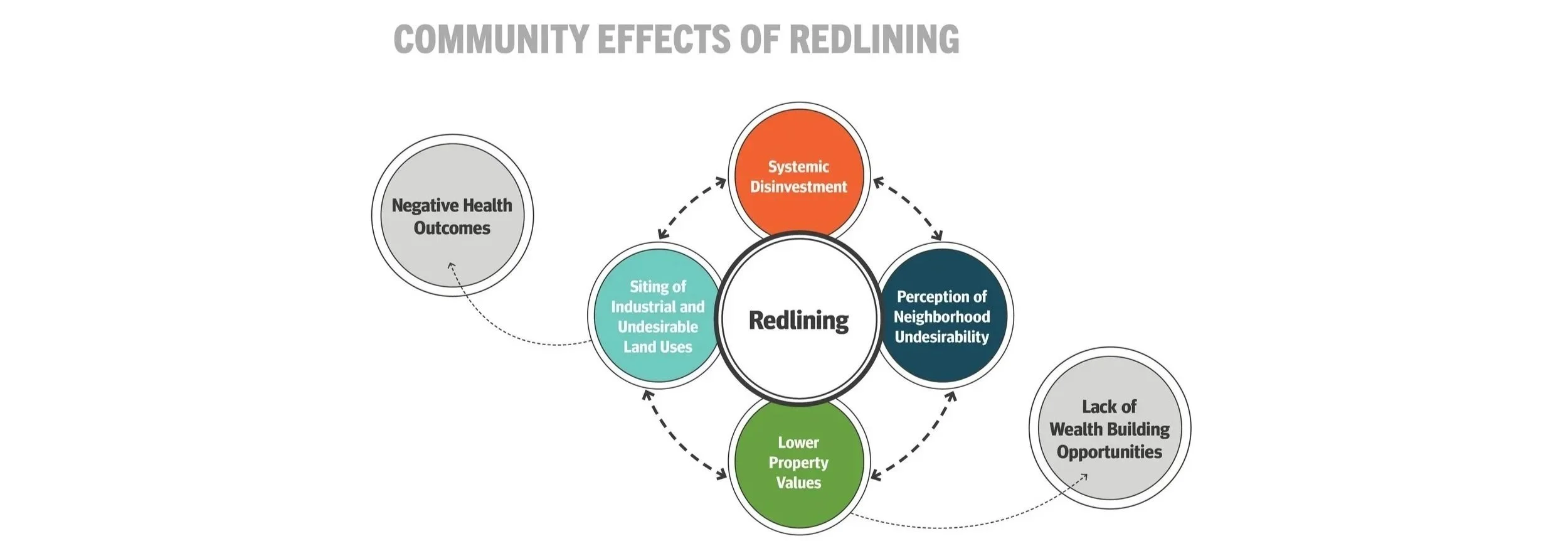 COMMUNITY EFFECTS OF REDLINING

Negative Health Outcomes

Systemic Disinvestment

Siting of Industrial and Undesirable Land Uses

Redlining

Perception of Neighborhood Undesirability

Lower Property Values

Lack of Wealth Building Opportunities